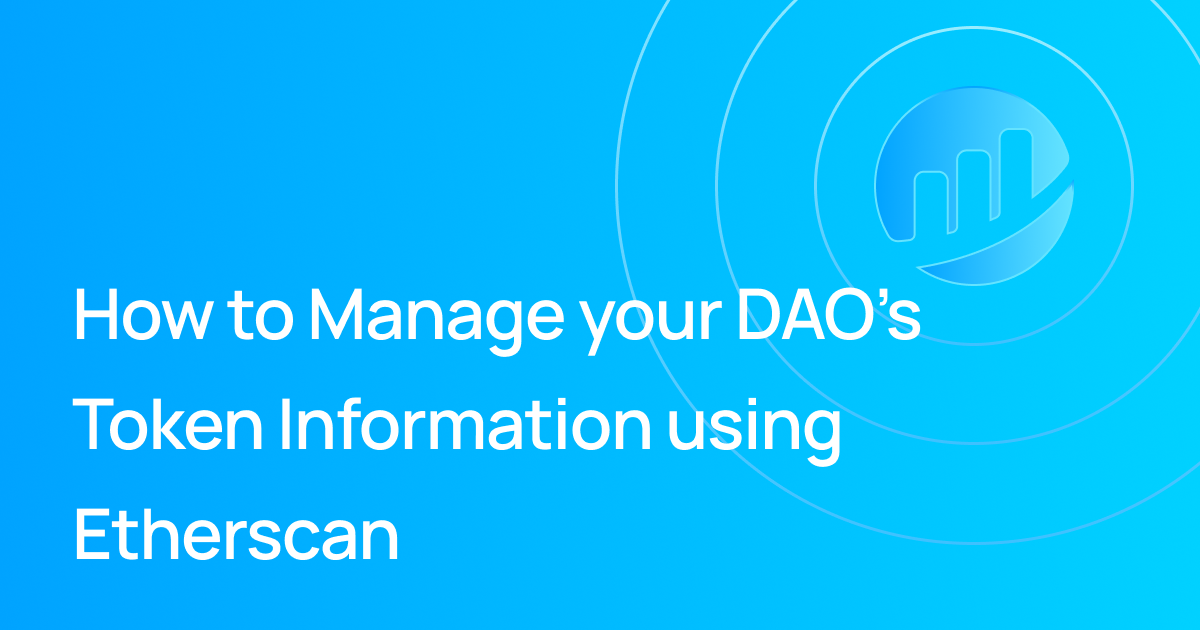 How to Manage your DAO’s Token Information using Etherscan